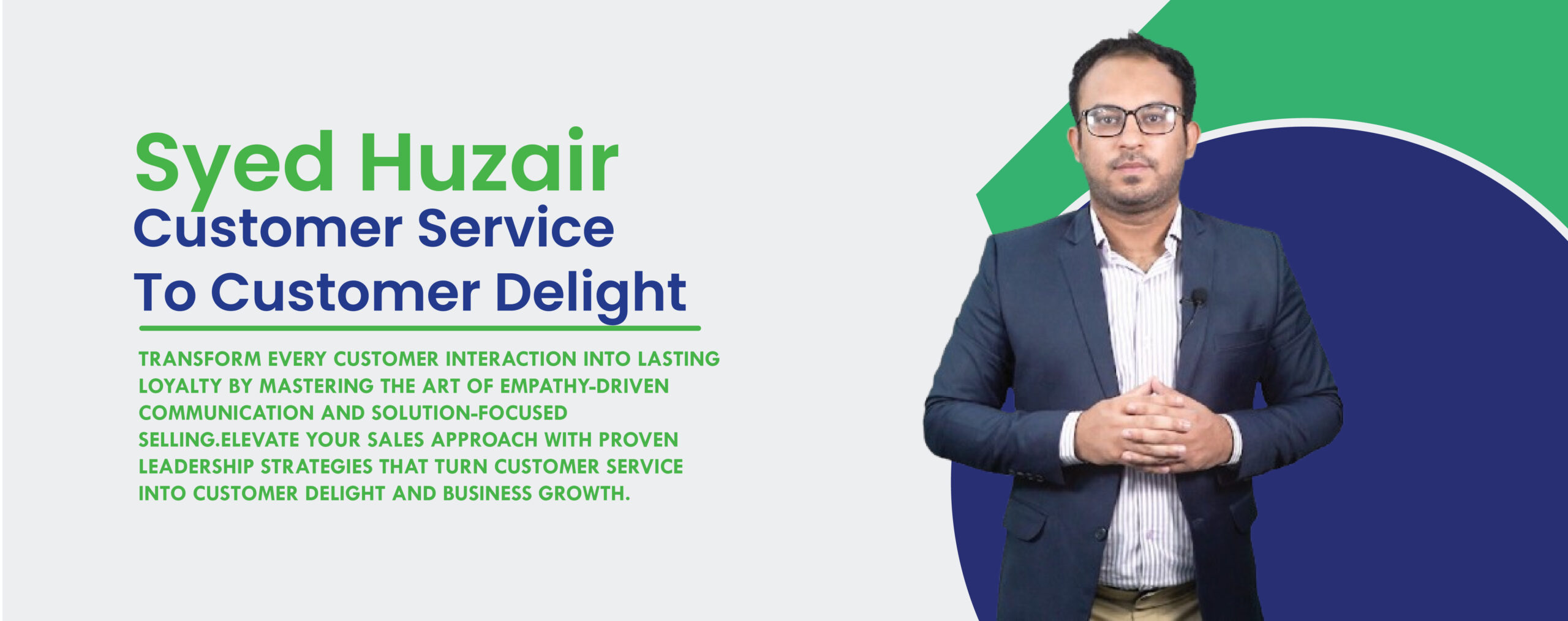 Syed Huzair
Customer Service
To Customer Delight

TRANSFORM EVERY CUSTOMER INTERACTION INTO LASTING LOYALTY BY MASTERING THE ART OF EMPATHY-DRIVEN COMMUNICATION AND SOLUTION-FOCUSED SELLING.ELEVATE YOUR SALES APPROACH WITH PROVEN LEADERSHIP STRATEGIES THAT TURN CUSTOMER SERVICE INTO CUSTOMER DELIGHT AND BUSINESS GROWTH.